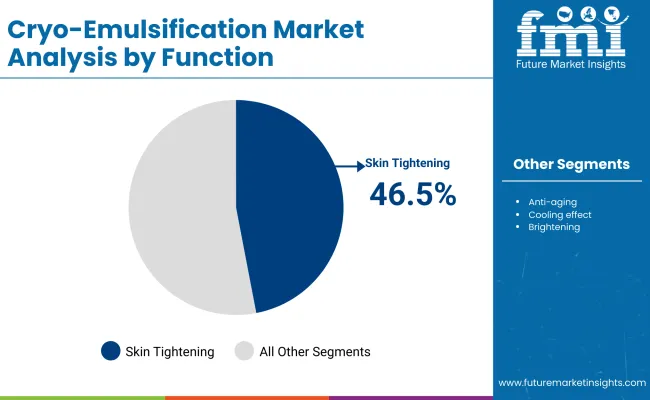 Cryo-Emulsification Market Analysis by Function

fmi
Future Market Insights

Skin Tightening
46.5%

Other Segments

- Anti-aging
- Cooling effect
- Brightening

Skin Tightening
All Other Segments

www.futuremarketinsights.com